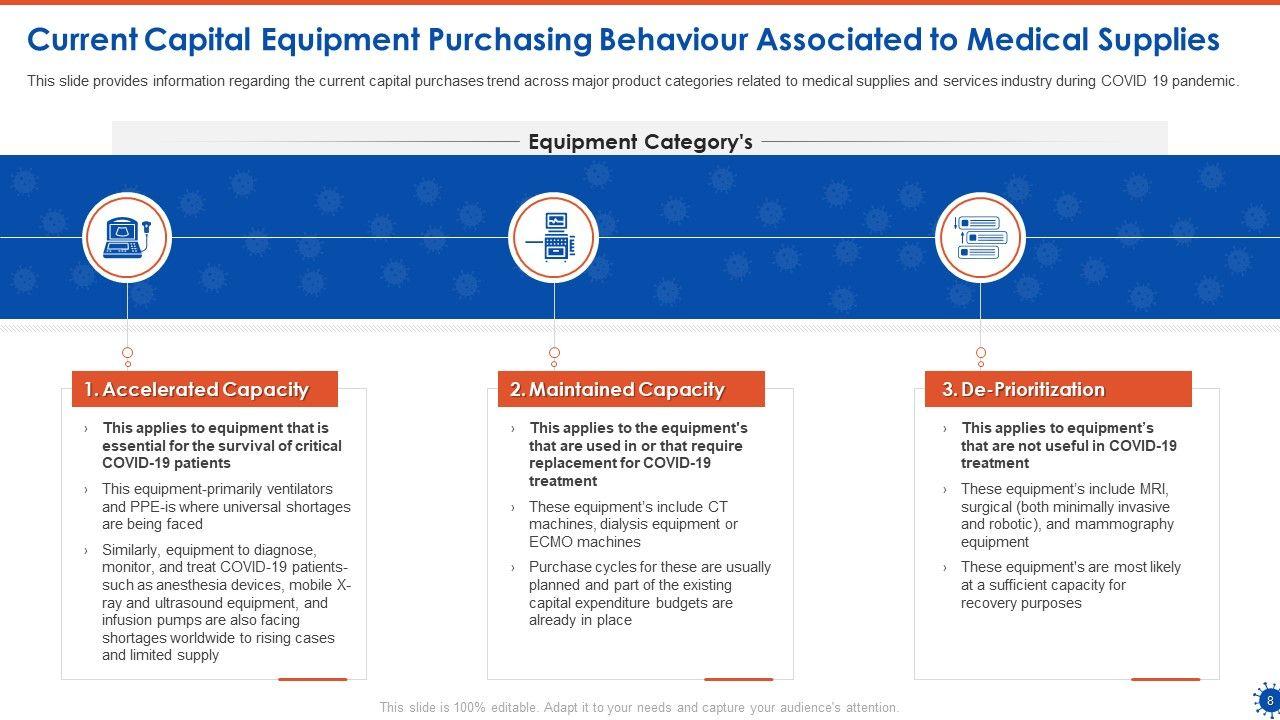 Current Capital Equipment Purchasing Behaviour Associated to Medical Supplies

This slide provides information regarding the current capital purchases trend across major product categories related to medical supplies and services industry during COVID 19 pandemic.

Equipment Category's

1. Accelerated Capacity

› This applies to equipment that is essential for the survival of critical COVID-19 patients

› This equipment-primarily ventilators and PPE-is where universal shortages are being faced

› Similarly, equipment to diagnose, monitor, and treat COVID-19 patients-such as anesthesia devices, mobile X-ray and ultrasound equipment, and infusion pumps are also facing shortages worldwide to rising cases and limited supply

2. Maintained Capacity

› This applies to the equipment's that are used in or that require replacement for COVID-19 treatment

› These equipment's include CT machines, dialysis equipment or ECMO machines

› Purchase cycles for these are usually planned and part of the existing capital expenditure budgets are already in place

3. De-Prioritization

› This applies to equipment's that are not useful in COVID-19 treatment

› These equipment's include MRI, surgical (both minimally invasive and robotic), and mammography equipment

› These equipment's are most likely at a sufficient capacity for recovery purposes

This slide is 100% editable. Adapt it to your needs and capture your audience's attention.

8